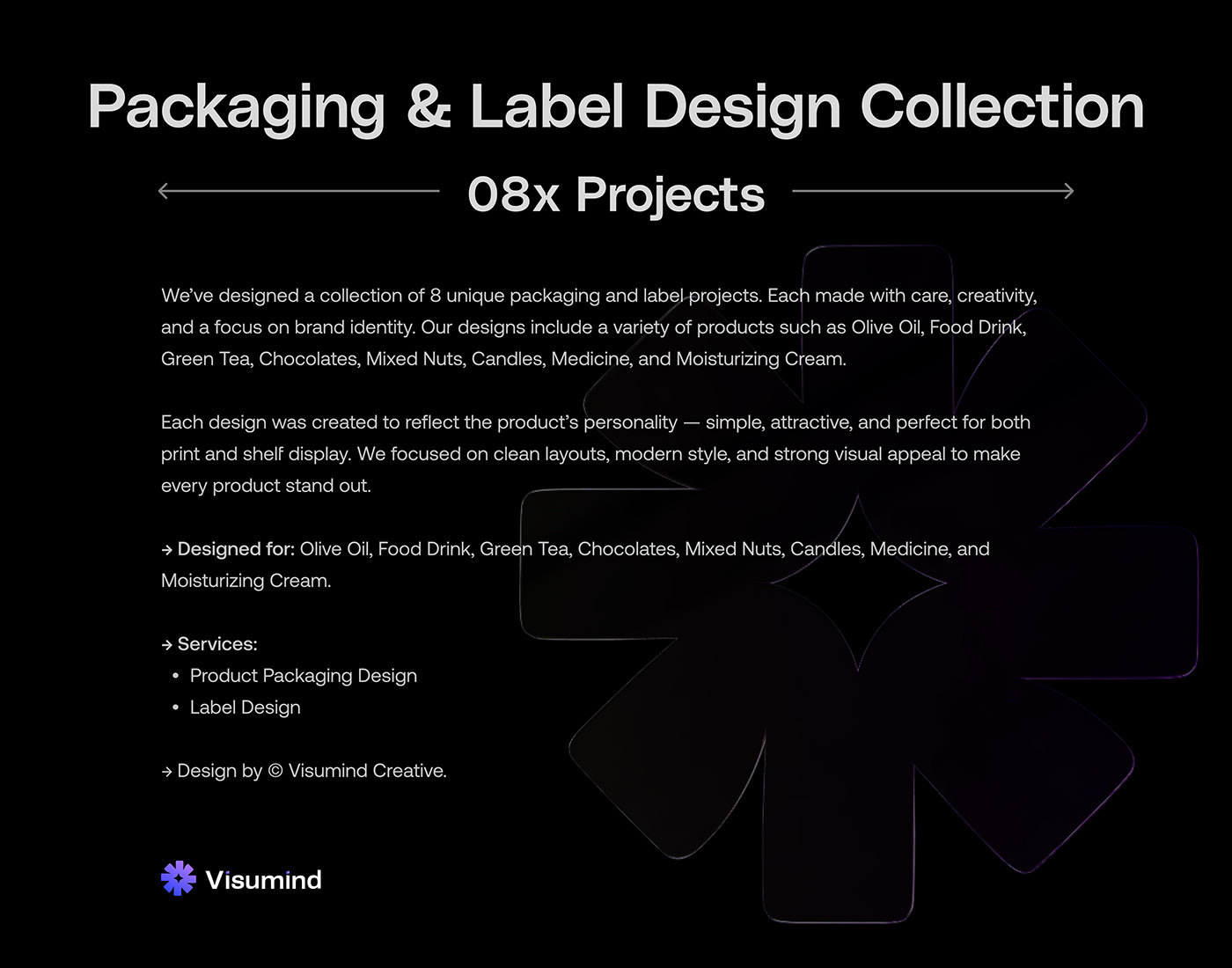 Packaging & Label Design Collection

08x Projects

We've designed a collection of 8 unique packaging and label projects. Each made with care, creativity, and a focus on brand identity. Our designs include a variety of products such as Olive Oil, Food Drink, Green Tea, Chocolates, Mixed Nuts, Candles, Medicine, and Moisturizing Cream.

Each design was created to reflect the product's personality — simple, attractive, and perfect for both print and shelf display. We focused on clean layouts, modern style, and strong visual appeal to make every product stand out.

→ Designed for: Olive Oil, Food Drink, Green Tea, Chocolates, Mixed Nuts, Candles, Medicine, and Moisturizing Cream.

→ Services:
• Product Packaging Design
• Label Design

→ Design by © Visumind Creative.

Visumind